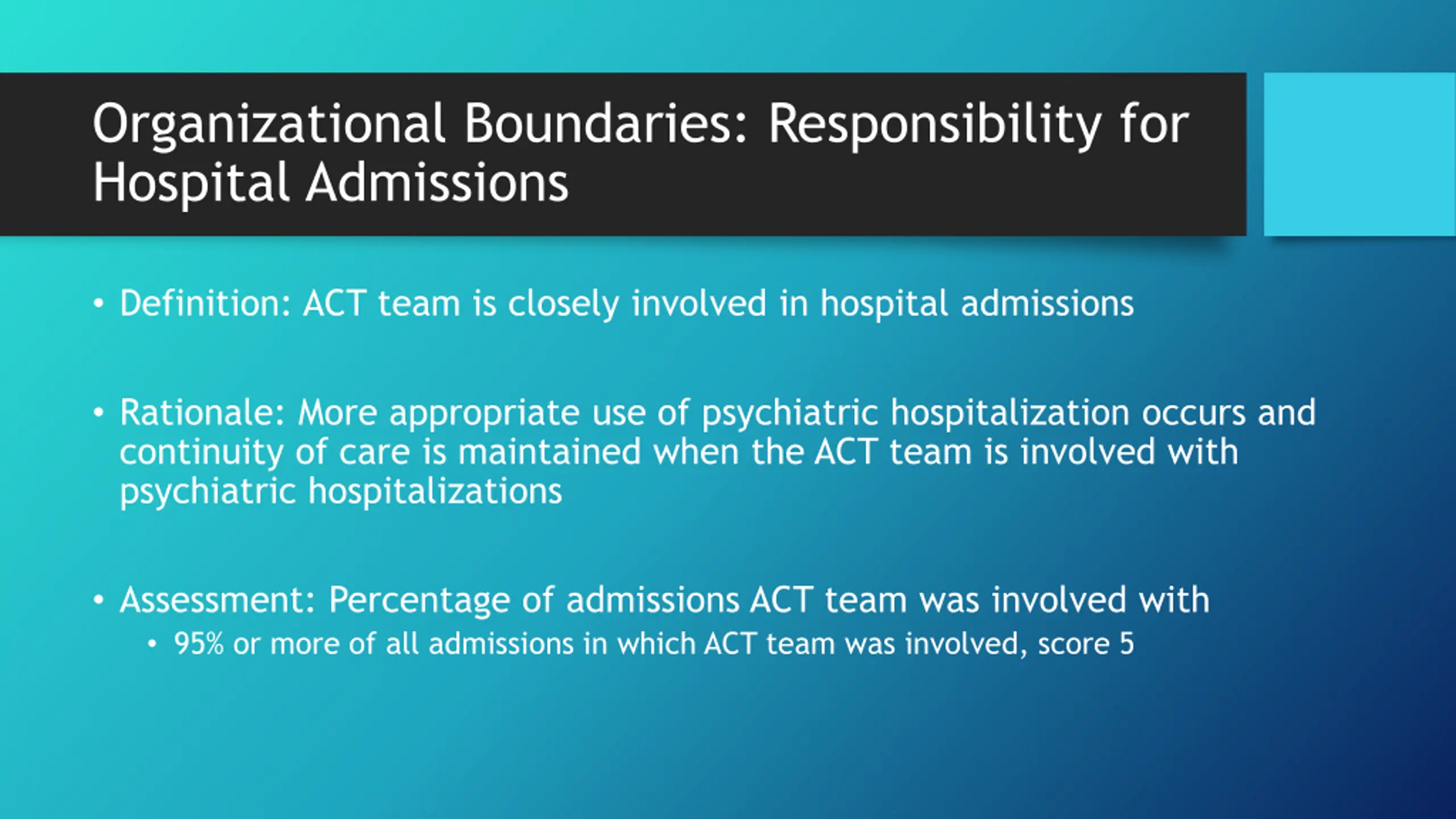 Organizational Boundaries: Responsibility for Hospital Admissions

• Definition: ACT team is closely involved in hospital admissions

• Rationale: More appropriate use of psychiatric hospitalization occurs and continuity of care is maintained when the ACT team is involved with psychiatric hospitalizations

• Assessment: Percentage of admissions ACT team was involved with
  • 95% or more of all admissions in which ACT team was involved, score 5